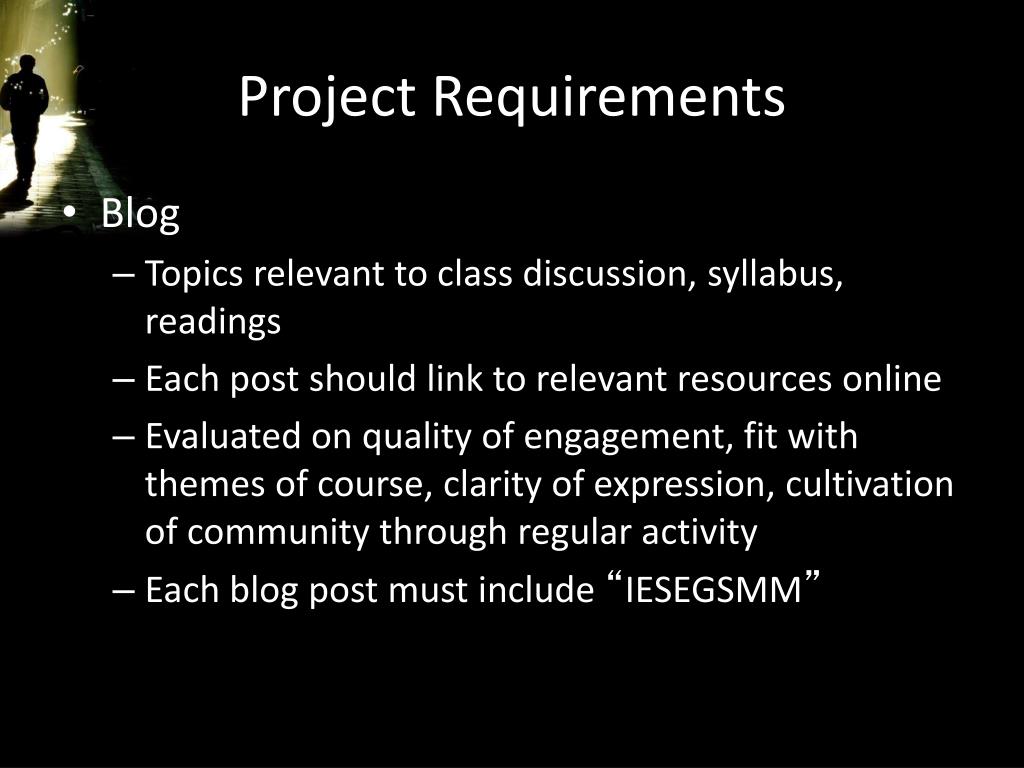 Project Requirements

• Blog

– Topics relevant to class discussion, syllabus, readings

– Each post should link to relevant resources online

– Evaluated on quality of engagement, fit with themes of course, clarity of expression, cultivation of community through regular activity

– Each blog post must include “IESEGSMM”